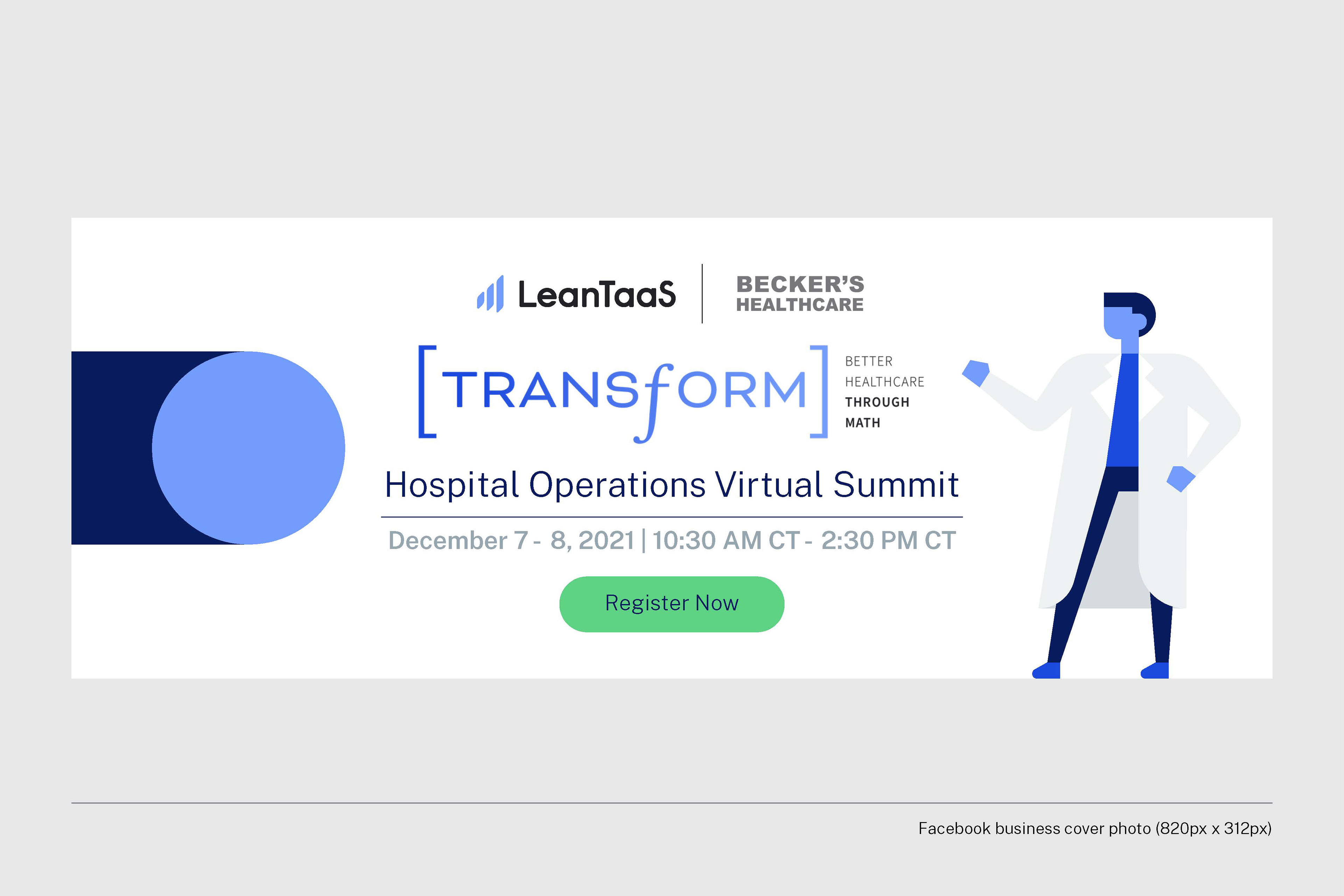 LeanTaaS

BECKER'S HEALTHCARE

[TRANSfORM]

BETTER HEALTHCARE THROUGH MATH

Hospital Operations Virtual Summit

December 7 - 8, 2021 | 10:30 AM CT - 2:30 PM CT

Register Now

Facebook business cover photo (820px x 312px)